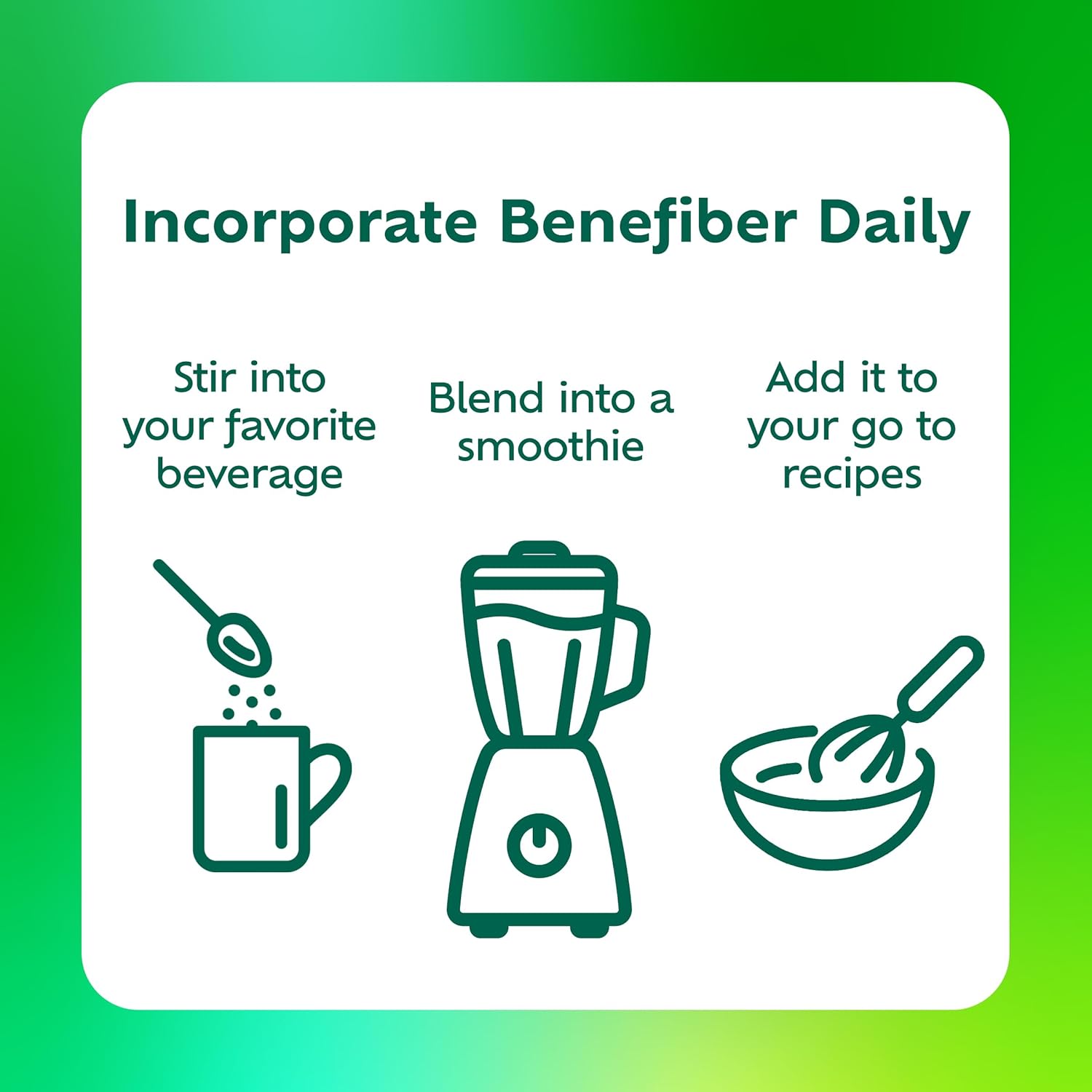 Incorporate Benefiber Daily

Stir into your favorite beverage

Blend into a smoothie

Add it to your go to recipes